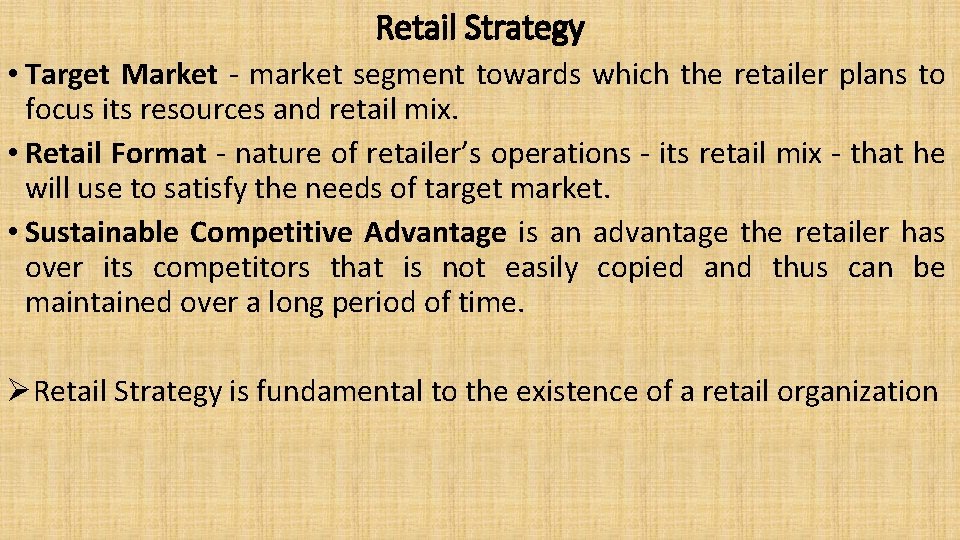 Retail Strategy

• Target Market - market segment towards which the retailer plans to focus its resources and retail mix.

• Retail Format - nature of retailer's operations - its retail mix - that he will use to satisfy the needs of target market.

• Sustainable Competitive Advantage is an advantage the retailer has over its competitors that is not easily copied and thus can be maintained over a long period of time.

➢ Retail Strategy is fundamental to the existence of a retail organization